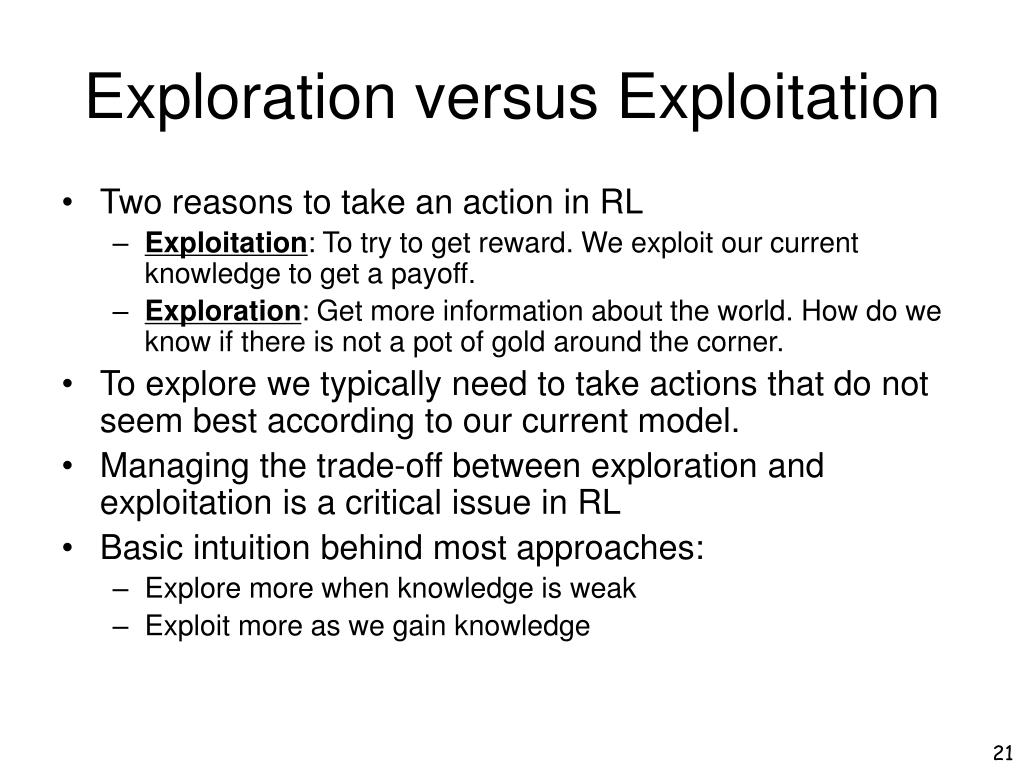 Exploration versus Exploitation

• Two reasons to take an action in RL
  – Exploitation: To try to get reward. We exploit our current knowledge to get a payoff.
  – Exploration: Get more information about the world. How do we know if there is not a pot of gold around the corner.
• To explore we typically need to take actions that do not seem best according to our current model.
• Managing the trade-off between exploration and exploitation is a critical issue in RL
• Basic intuition behind most approaches:
  – Explore more when knowledge is weak
  – Exploit more as we gain knowledge

21